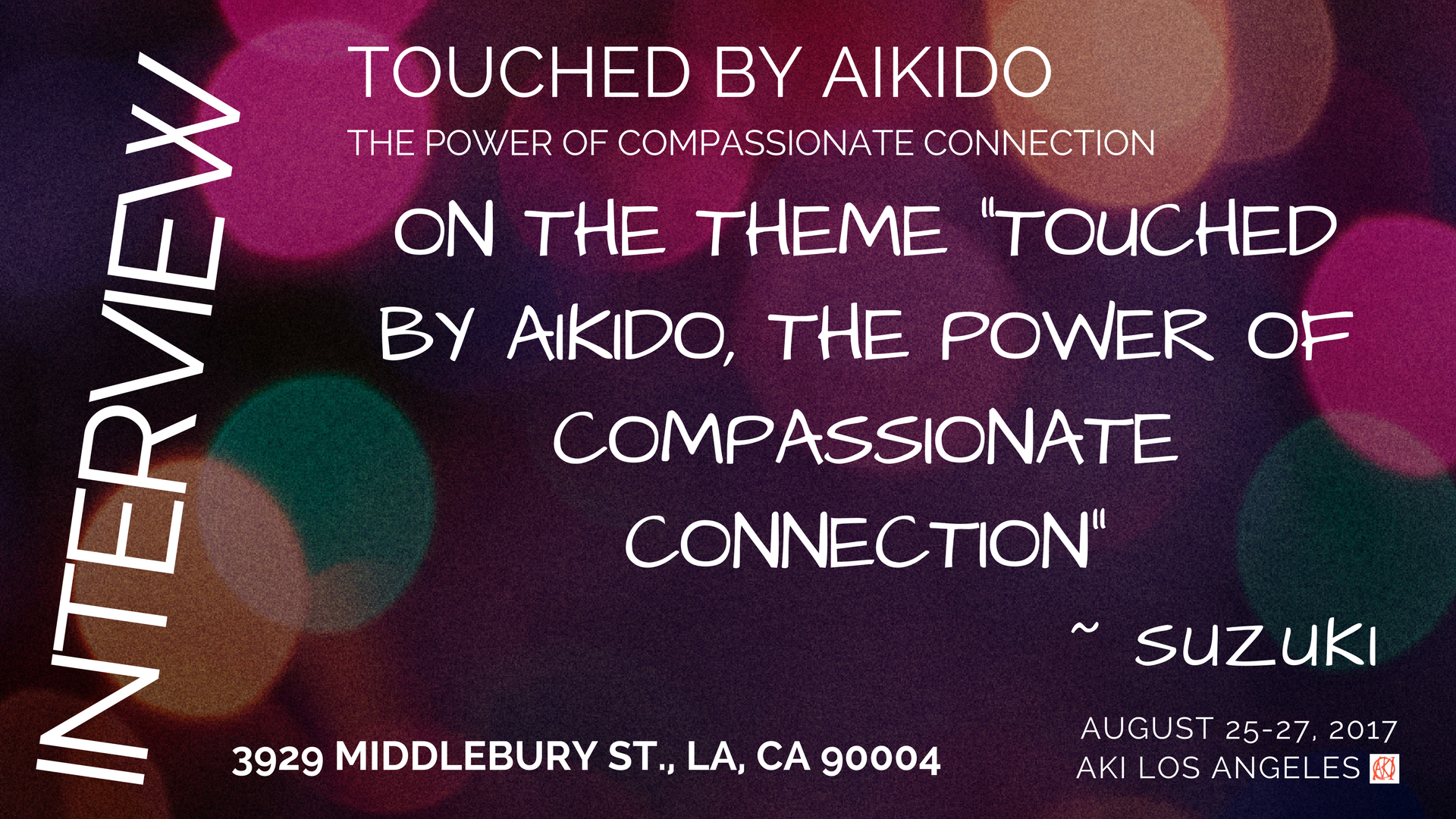 INTERVIEW

TOUCHED BY AIKIDO

THE POWER OF COMPASSIONATE CONNECTION

ON THE THEME "TOUCHED BY AIKIDO, THE POWER OF COMPASSIONATE CONNECTION"

~ SUZUKI

3929 MIDDLEBURY ST., LA, CA 90004

AUGUST 25-27, 2017
AKI LOS ANGELES